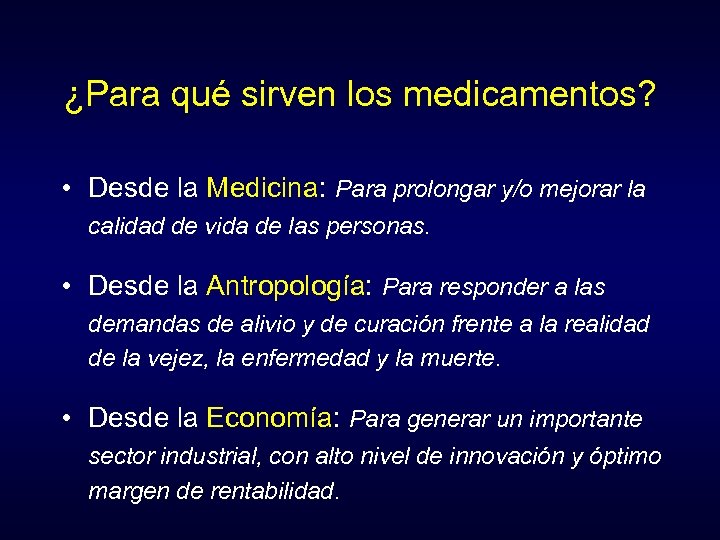 ¿Para qué sirven los medicamentos?

• Desde la Medicina: Para prolongar y/o mejorar la calidad de vida de las personas.

• Desde la Antropología: Para responder a las demandas de alivio y de curación frente a la realidad de la vejez, la enfermedad y la muerte.

• Desde la Economía: Para generar un importante sector industrial, con alto nivel de innovación y óptimo margen de rentabilidad.